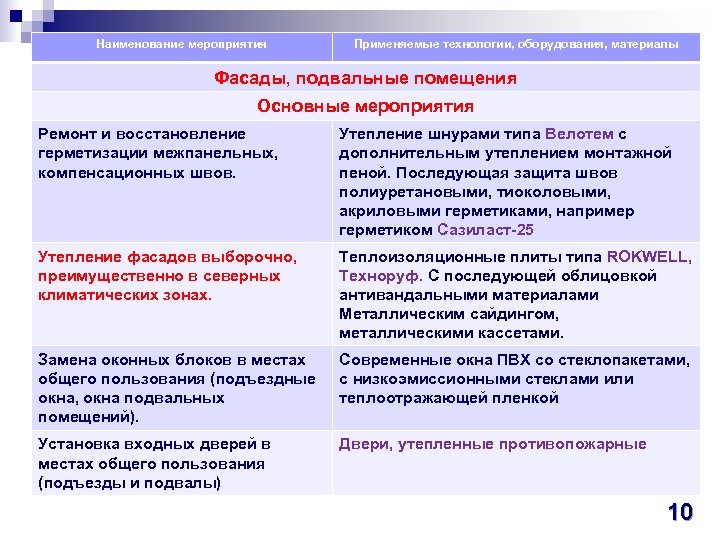 | Наименование мероприятия | Применяемые технологии, оборудования, материалы |
|---|---|
| Фасады, подвальные помещения | |
| Основные мероприятия | |
| Ремонт и восстановление герметизации межпанельных, компенсационных швов. | Утепление шнурами типа Велотем с дополнительным утеплением монтажной пеной. Последующая защита швов полиуретановыми, тиоколовыми, акриловыми герметиками, например герметиком Сазиласт-25 |
| Утепление фасадов выборочно, преимущественно в северных климатических зонах. | Теплоизоляционные плиты типа ROKWELL, Техноруф. С последующей облицовкой антивандальными материалами Металлическим сайдингом, металлическими кассетами. |
| Замена оконных блоков в местах общего пользования (подъездные окна, окна подвальных помещений). | Современные окна ПВХ со стеклопакетами, с низкоэмиссионными стеклами или теплоотражающей пленкой |
| Установка входных дверей в местах общего пользования (подъезды и подвалы) | Двери, утепленные противопожарные |

10